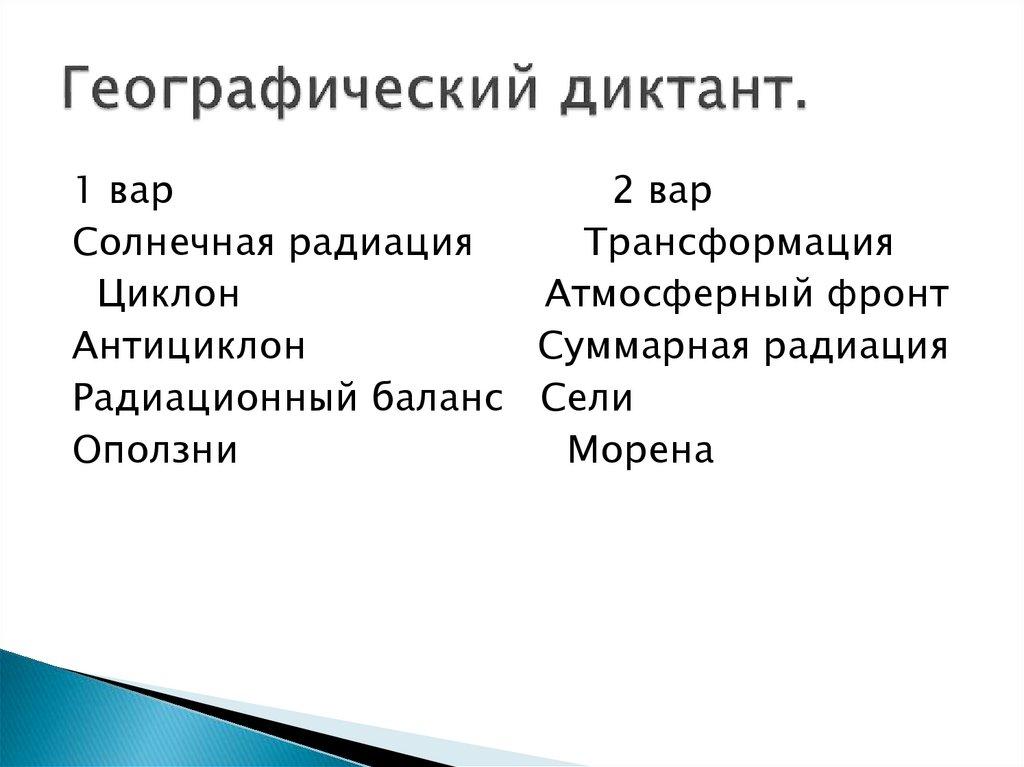 Географический диктант.

1 вар
Солнечная радиация
Циклон
Антициклон
Радиационный баланс
Оползни

2 вар
Трансформация
Атмосферный фронт
Суммарная радиация
Сели
Морена